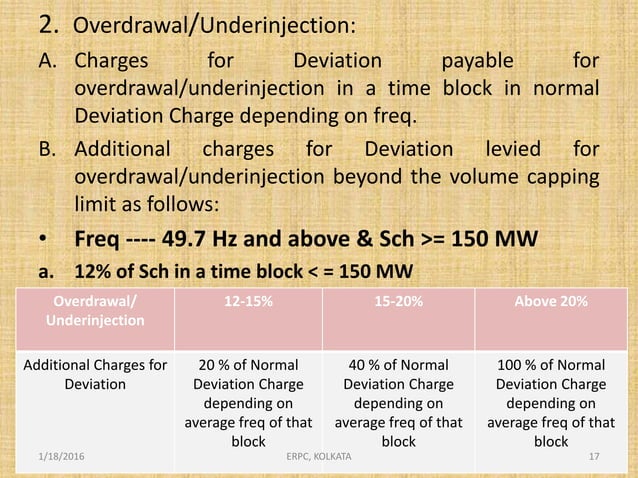 2. Overdrawal/Underinjection:

A. Charges for Deviation payable for overdrawal/underinjection in a time block in normal Deviation Charge depending on freq.

B. Additional charges for Deviation levied for overdrawal/underinjection beyond the volume capping limit as follows:

• Freq ---- 49.7 Hz and above & Sch >= 150 MW

a. 12% of Sch in a time block < = 150 MW

| Overdrawal/ Underinjection | 12-15% | 15-20% | Above 20% |
|---|---|---|---|
| Additional Charges for Deviation | 20 % of Normal Deviation Charge depending on average freq of that block | 40 % of Normal Deviation Charge depending on average freq of that block | 100 % of Normal Deviation Charge depending on average freq of that block |

1/18/2016 ERPC, KOLKATA 17